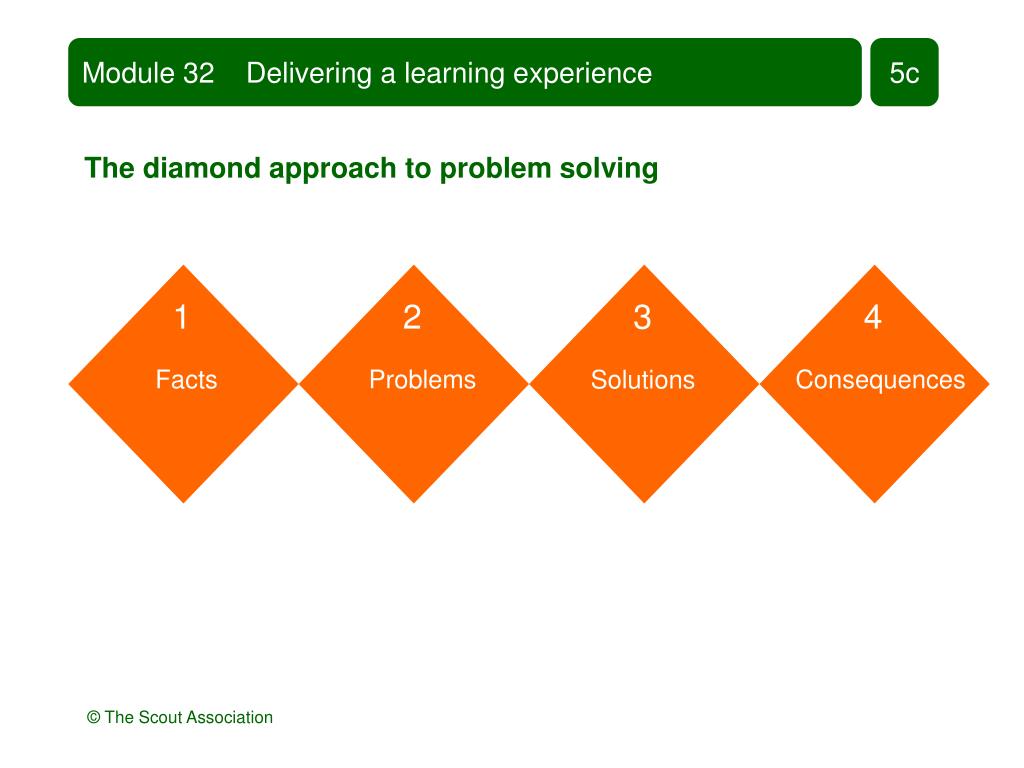 Module 32 Delivering a learning experience

5c

The diamond approach to problem solving

1
Facts

2
Problems

3
Solutions

4
Consequences

© The Scout Association